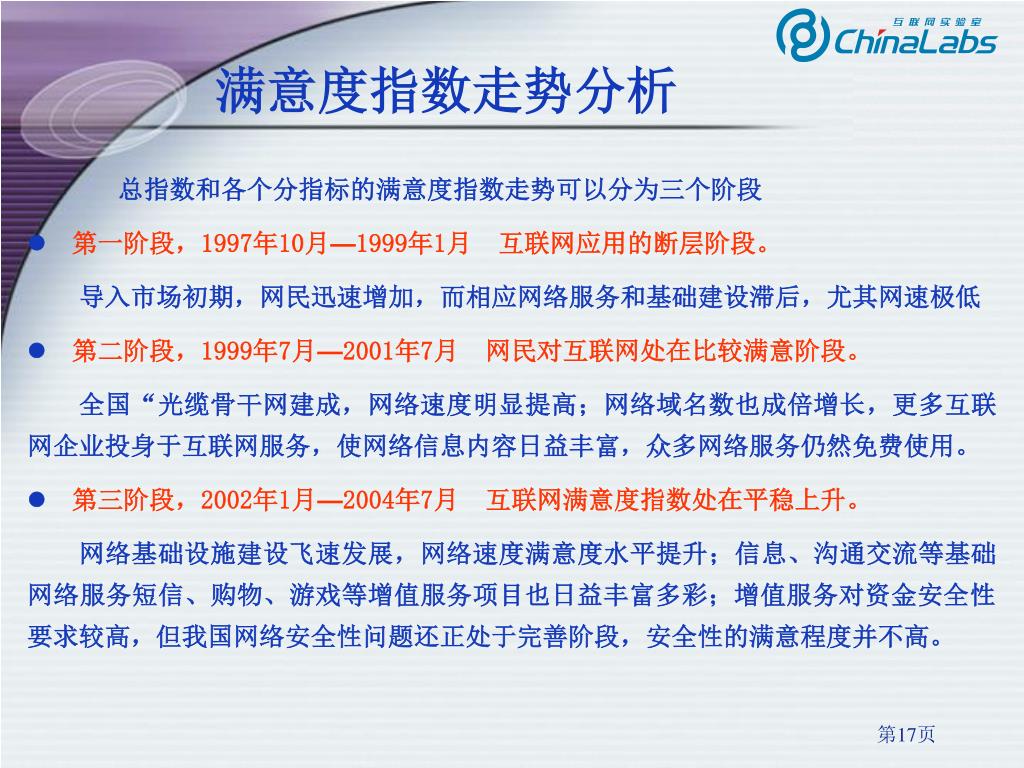 互联网实验室
ChinaLabs

满意度指数走势分析

总指数和各个分指标的满意度指数走势可以分为三个阶段

● 第一阶段，1997年10月—1999年1月　互联网应用的断层阶段。

导入市场初期，网民迅速增加，而相应网络服务和基础建设滞后，尤其网速极低

● 第二阶段，1999年7月—2001年7月　网民对互联网处在比较满意阶段。

全国“光缆骨干网建成，网络速度明显提高；网络域名数也成倍增长，更多互联网企业投身于互联网服务，使网络信息内容日益丰富，众多网络服务仍然免费使用。

● 第三阶段，2002年1月—2004年7月　互联网满意度指数处在平稳上升。

网络基础设施建设飞速发展，网络速度满意度水平提升；信息、沟通交流等基础网络服务短信、购物、游戏等增值服务项目也日益丰富多彩；增值服务对资金安全性要求较高，但我国网络安全性问题还正处于完善阶段，安全性的满意程度并不高。

第17页